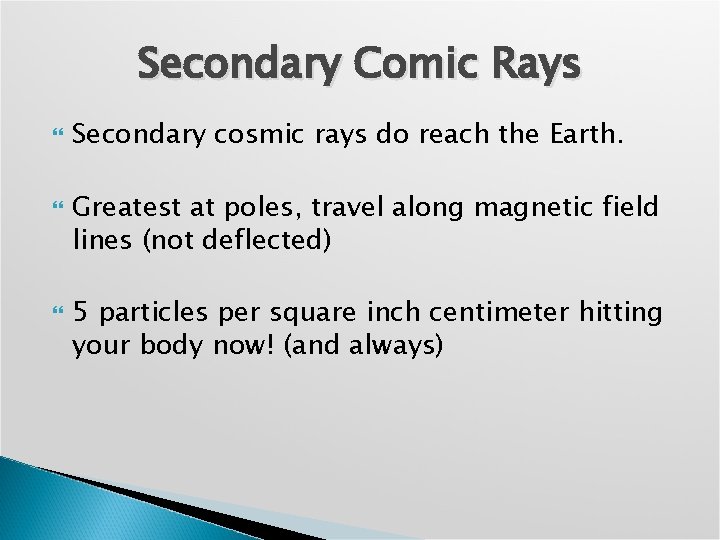 Secondary Comic Rays

Secondary cosmic rays do reach the Earth.

Greatest at poles, travel along magnetic field lines (not deflected)

5 particles per square inch centimeter hitting your body now! (and always)